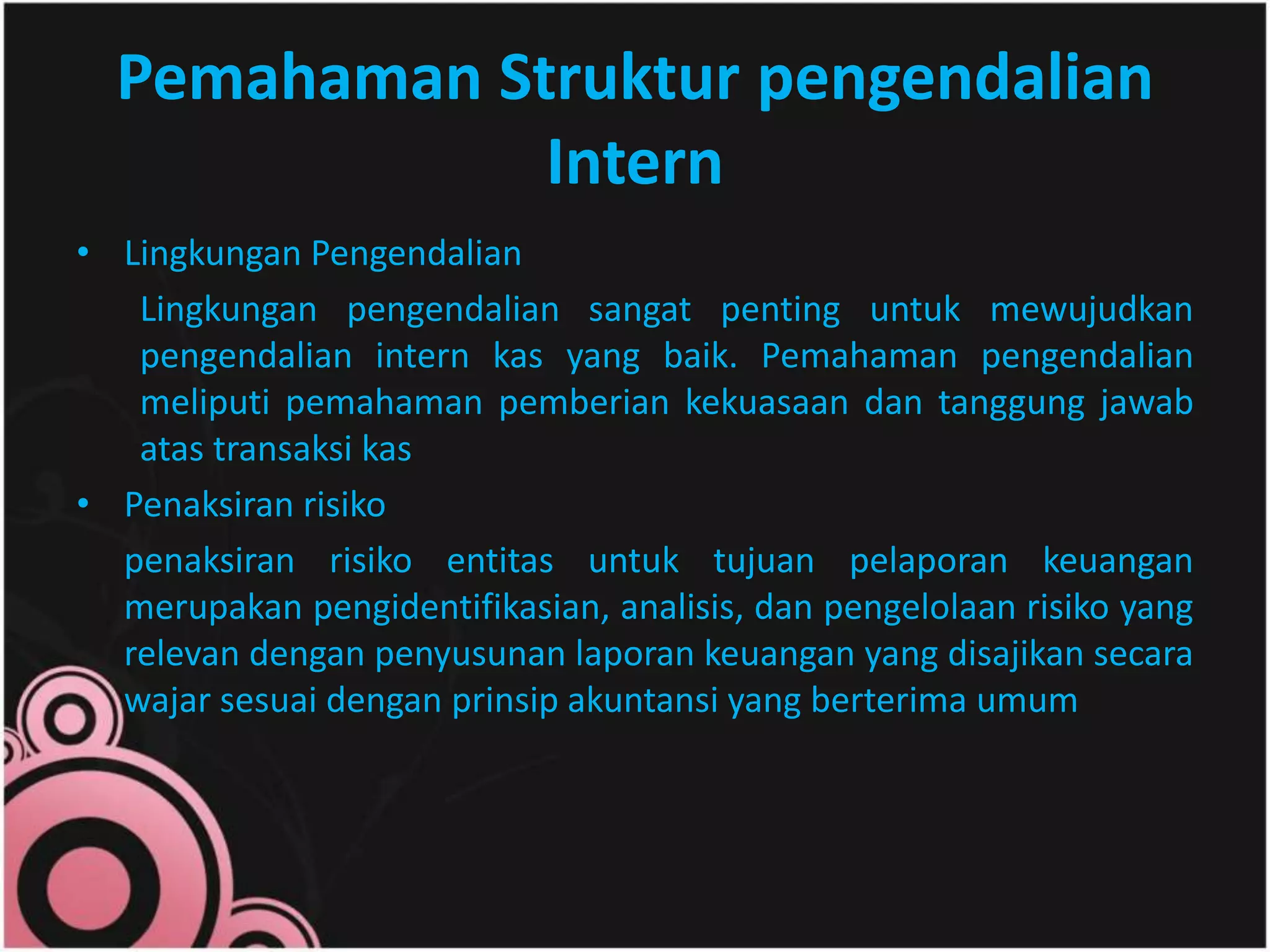 Pemahaman Struktur pengendalian Intern

• Lingkungan Pengendalian

Lingkungan pengendalian sangat penting untuk mewujudkan pengendalian intern kas yang baik. Pemahaman pengendalian meliputi pemahaman pemberian kekuasaan dan tanggung jawab atas transaksi kas

• Penaksiran risiko

penaksiran risiko entitas untuk tujuan pelaporan keuangan merupakan pengidentifikasian, analisis, dan pengelolaan risiko yang relevan dengan penyusunan laporan keuangan yang disajikan secara wajar sesuai dengan prinsip akuntansi yang berterima umum